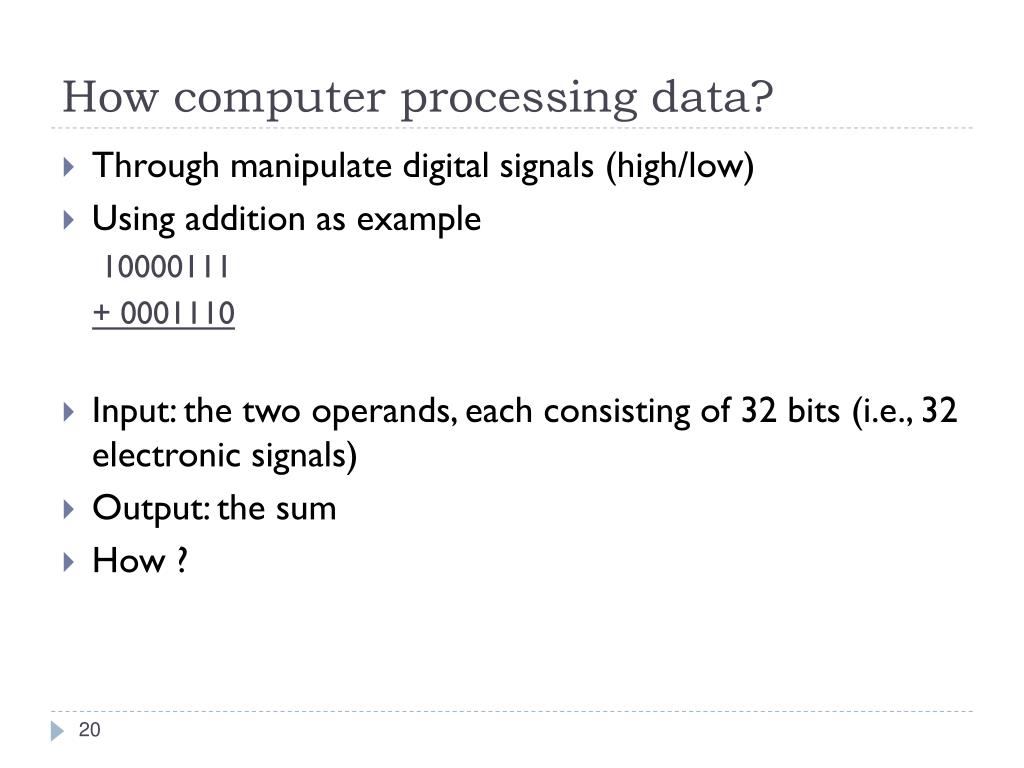 How computer processing data?

Through manipulate digital signals (high/low)

Using addition as example

10000111

+ 0001110

Input: the two operands, each consisting of 32 bits (i.e., 32 electronic signals)

Output: the sum

How ?

20